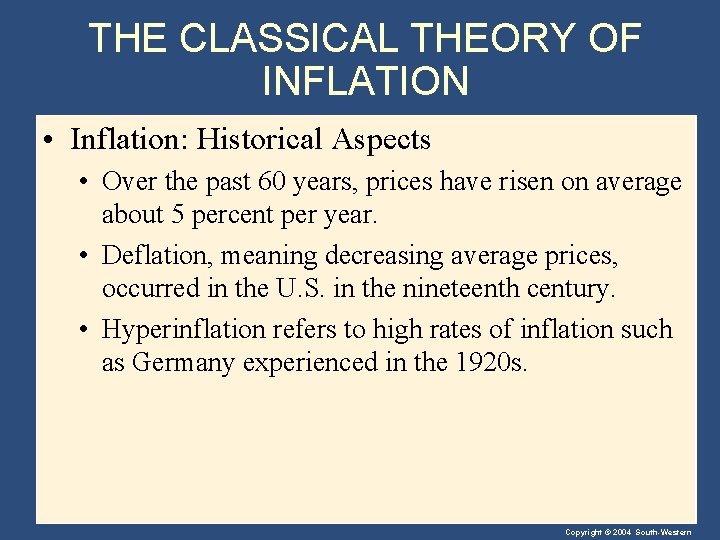 THE CLASSICAL THEORY OF INFLATION

• Inflation: Historical Aspects

• Over the past 60 years, prices have risen on average about 5 percent per year.

• Deflation, meaning decreasing average prices, occurred in the U.S. in the nineteenth century.

• Hyperinflation refers to high rates of inflation such as Germany experienced in the 1920s.

Copyright © 2004 South-Western